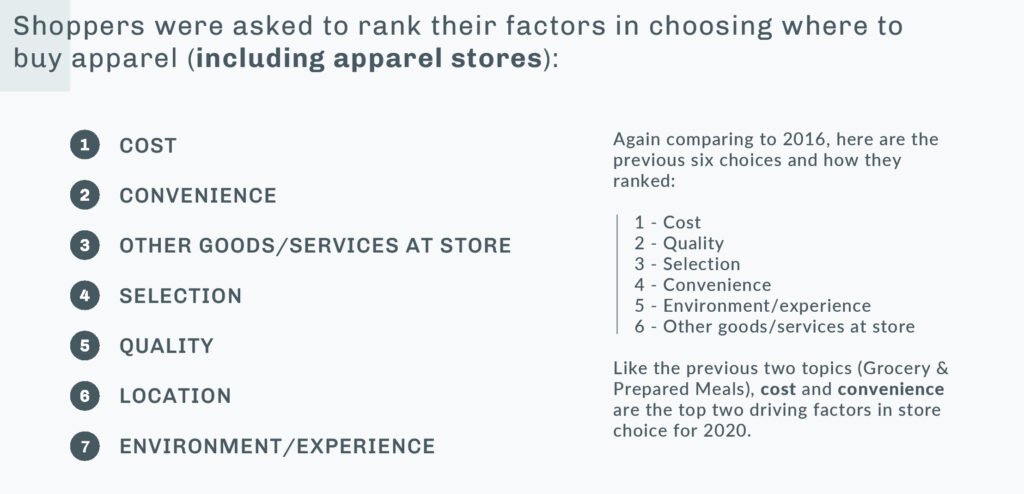 Shoppers were asked to rank their factors in choosing where to buy apparel (**including apparel stores**):

1 COST
2 CONVENIENCE
3 OTHER GOODS/SERVICES AT STORE
4 SELECTION
5 QUALITY
6 LOCATION
7 ENVIRONMENT/EXPERIENCE

Again comparing to 2016, here are the previous six choices and how they ranked:

1 - Cost
2 - Quality
3 - Selection
4 - Convenience
5 - Environment/experience
6 - Other goods/services at store

Like the previous two topics (Grocery & Prepared Meals), **cost** and **convenience** are the top two driving factors in store choice for 2020.